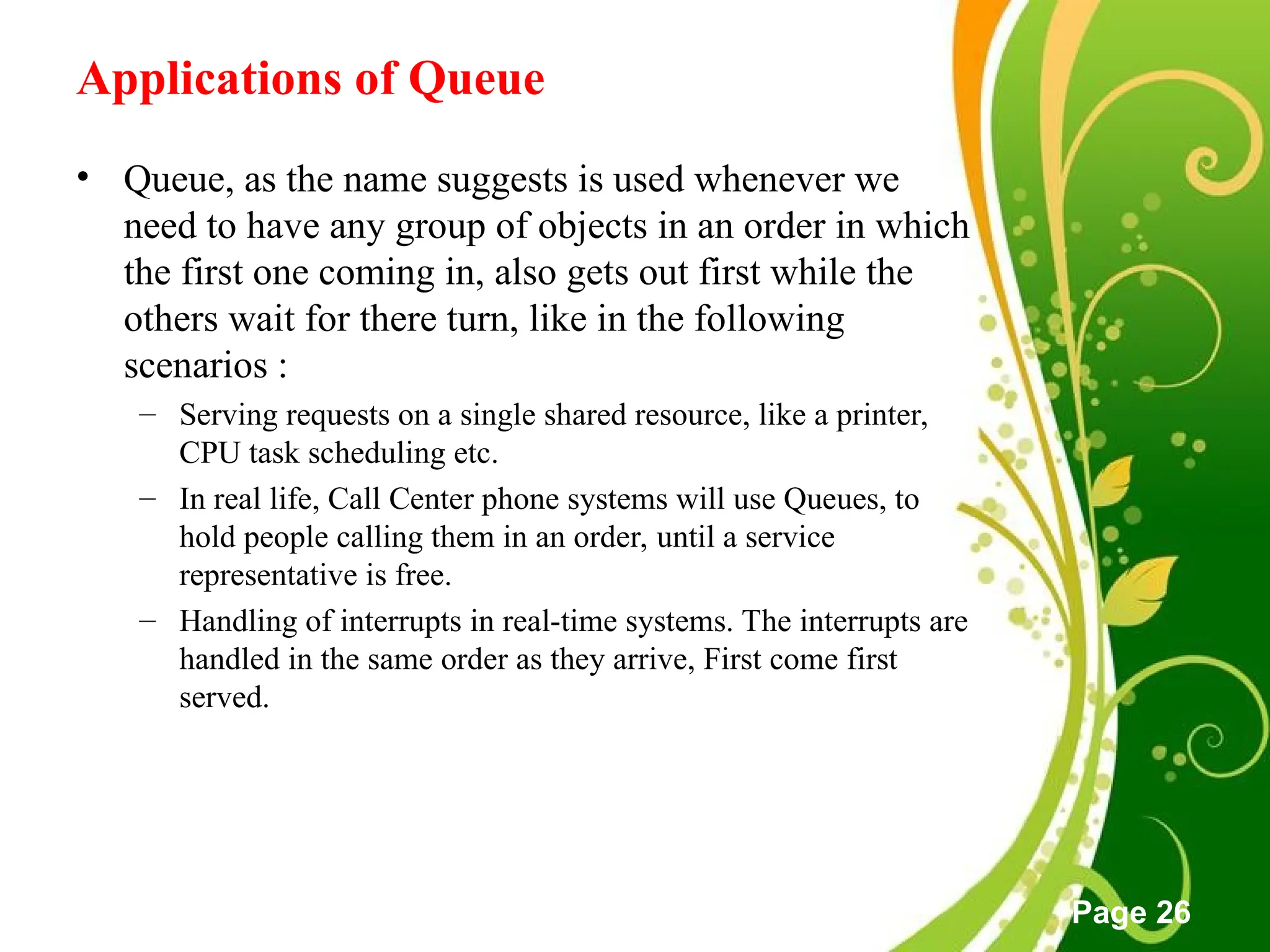 Applications of Queue

• Queue, as the name suggests is used whenever we need to have any group of objects in an order in which the first one coming in, also gets out first while the others wait for there turn, like in the following scenarios :

– Serving requests on a single shared resource, like a printer, CPU task scheduling etc.

– In real life, Call Center phone systems will use Queues, to hold people calling them in an order, until a service representative is free.

– Handling of interrupts in real-time systems. The interrupts are handled in the same order as they arrive, First come first served.

Page 26